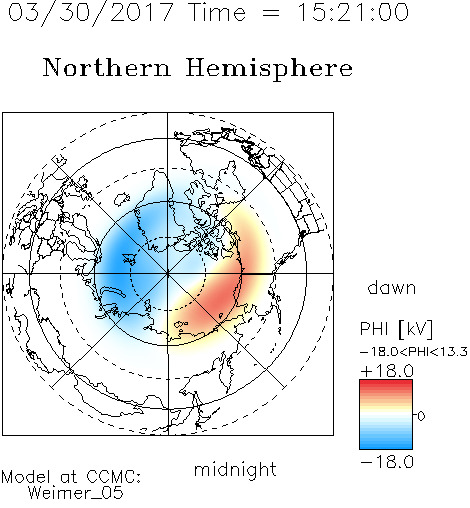 03/30/2017 Time = 15:21:00

Northern Hemisphere

dawn

PHI [kV]

−18.0<PHI<13.3

+18.0

0

−18.0

midnight

Model at CCMC:
Weimer_05